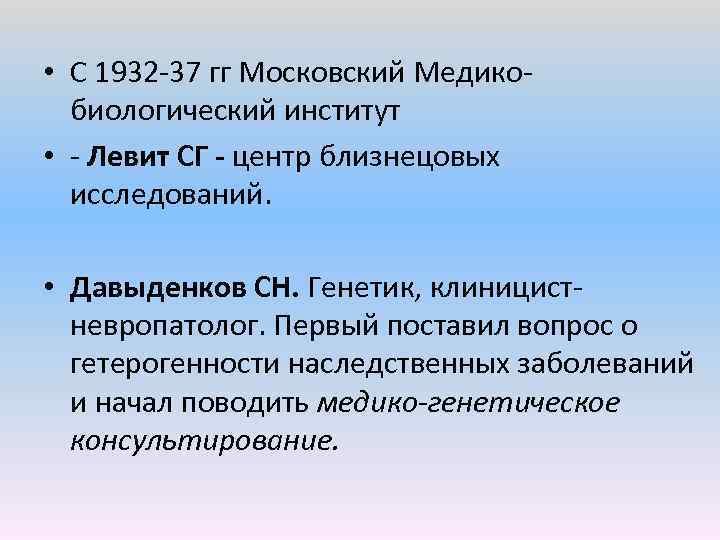 • С 1932-37 гг Московский Медико-биологический институт

• - Левит СГ - центр близнецовых исследований.

• Давыденков СН. Генетик, клиницист-невропатолог. Первый поставил вопрос о гетерогенности наследственных заболеваний и начал поводить медико-генетическое консультирование.